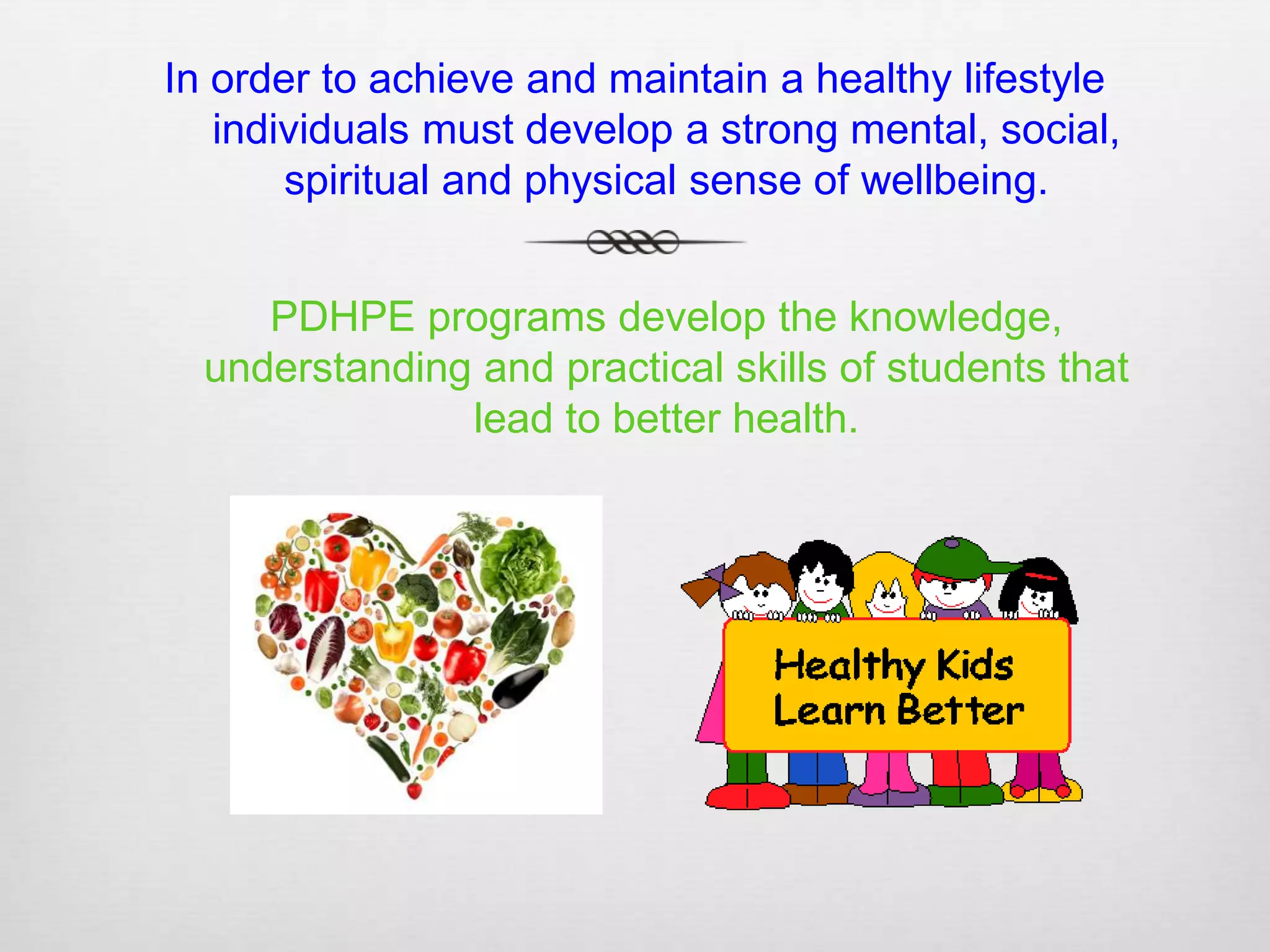 In order to achieve and maintain a healthy lifestyle individuals must develop a strong mental, social, spiritual and physical sense of wellbeing.

PDHPE programs develop the knowledge, understanding and practical skills of students that lead to better health.

Healthy Kids Learn Better